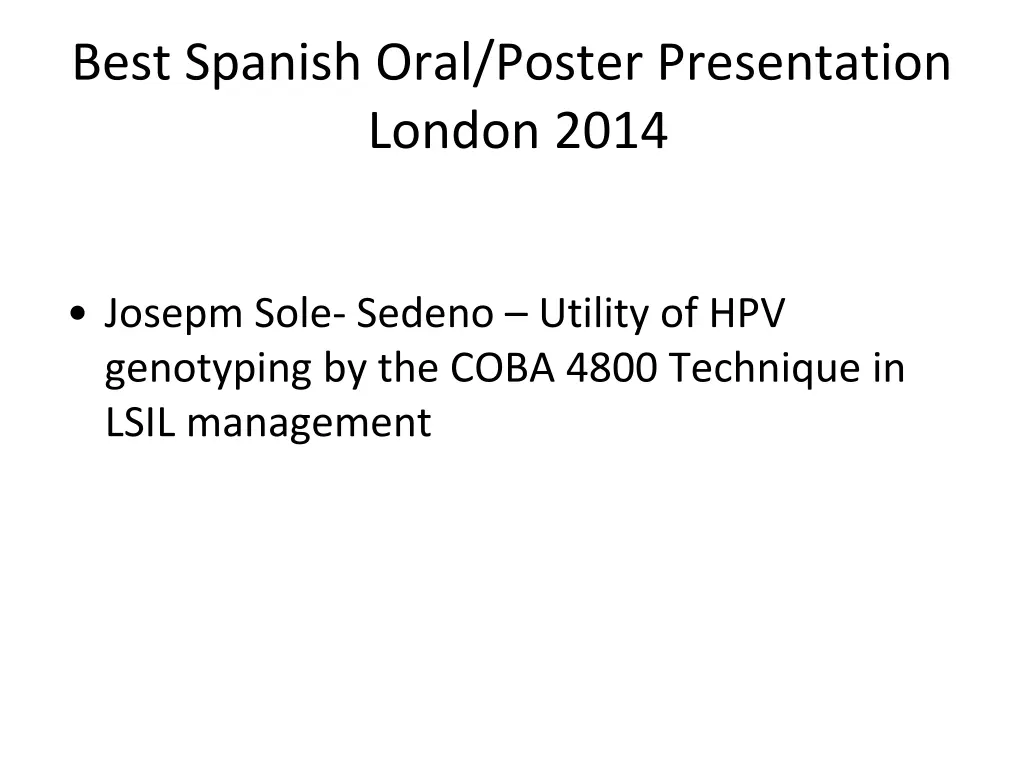 Best Spanish Oral/Poster Presentation London 2014

• Josepm Sole- Sedeno – Utility of HPV genotyping by the COBA 4800 Technique in LSIL management